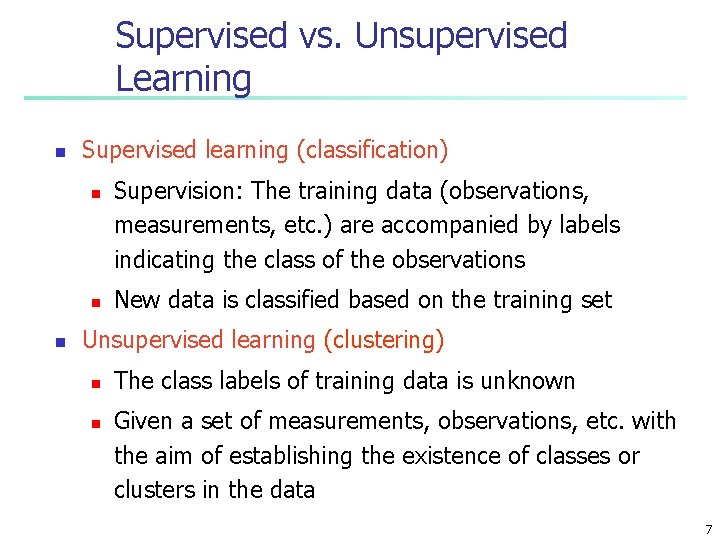 Supervised vs. Unsupervised Learning

- Supervised learning (classification)
  - Supervision: The training data (observations, measurements, etc.) are accompanied by labels indicating the class of the observations
  - New data is classified based on the training set
- Unsupervised learning (clustering)
  - The class labels of training data is unknown
  - Given a set of measurements, observations, etc. with the aim of establishing the existence of classes or clusters in the data

7